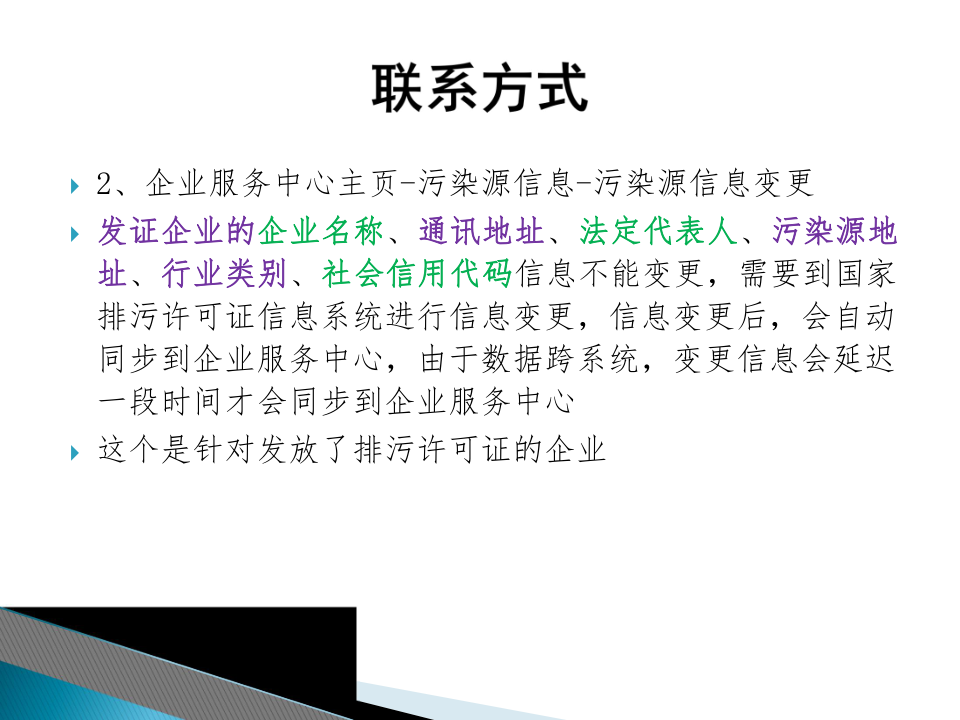 联系方式

2、企业服务中心主页-污染源信息-污染源信息变更

发证企业的企业名称、通讯地址、法定代表人、污染源地址、行业类别、社会信用代码信息不能变更，需要到国家排污许可证信息系统进行信息变更，信息变更后，会自动同步到企业服务中心，由于数据跨系统，变更信息会延迟一段时间才会同步到企业服务中心

这个是针对发放了排污许可证的企业